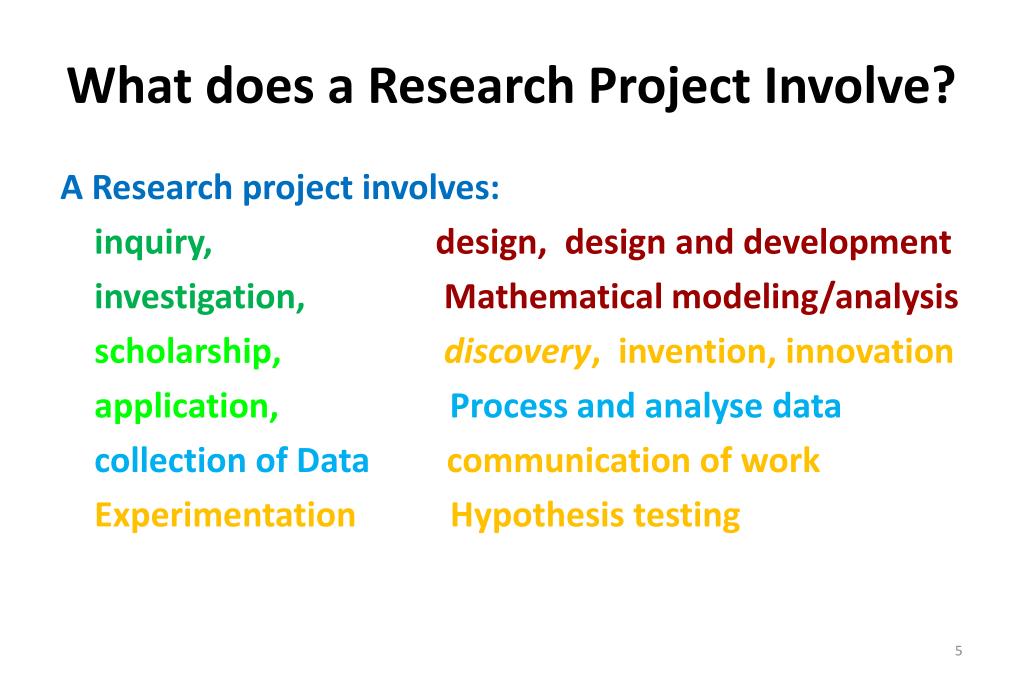 What does a Research Project Involve?

A Research project involves:

inquiry,
investigation,
scholarship,
application,
collection of Data
Experimentation

design, design and development
Mathematical modeling/analysis
discovery, invention, innovation
Process and analyse data
communication of work
Hypothesis testing

5